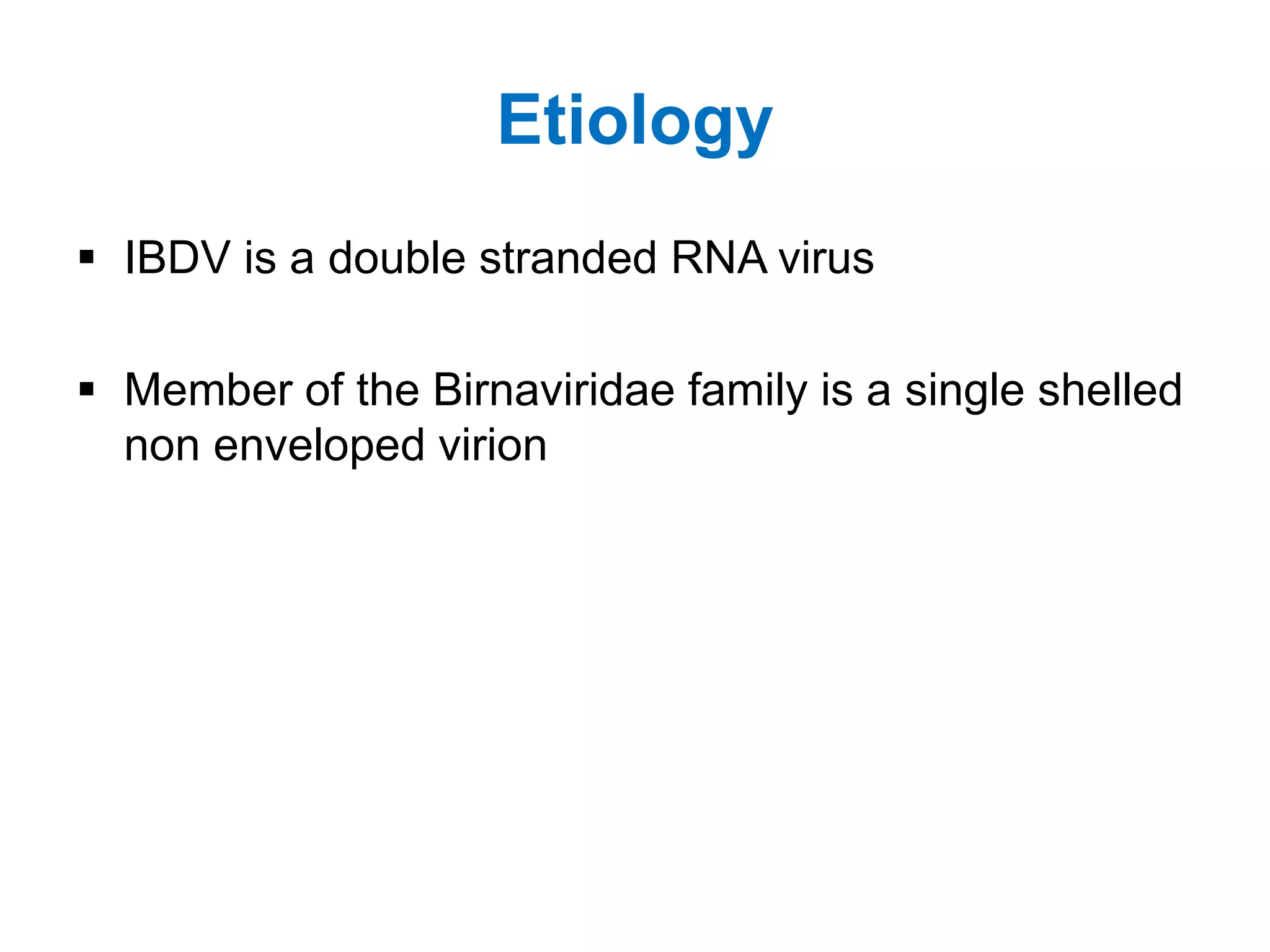 Etiology

▪ IBDV is a double stranded RNA virus

▪ Member of the Birnaviridae family is a single shelled non enveloped virion